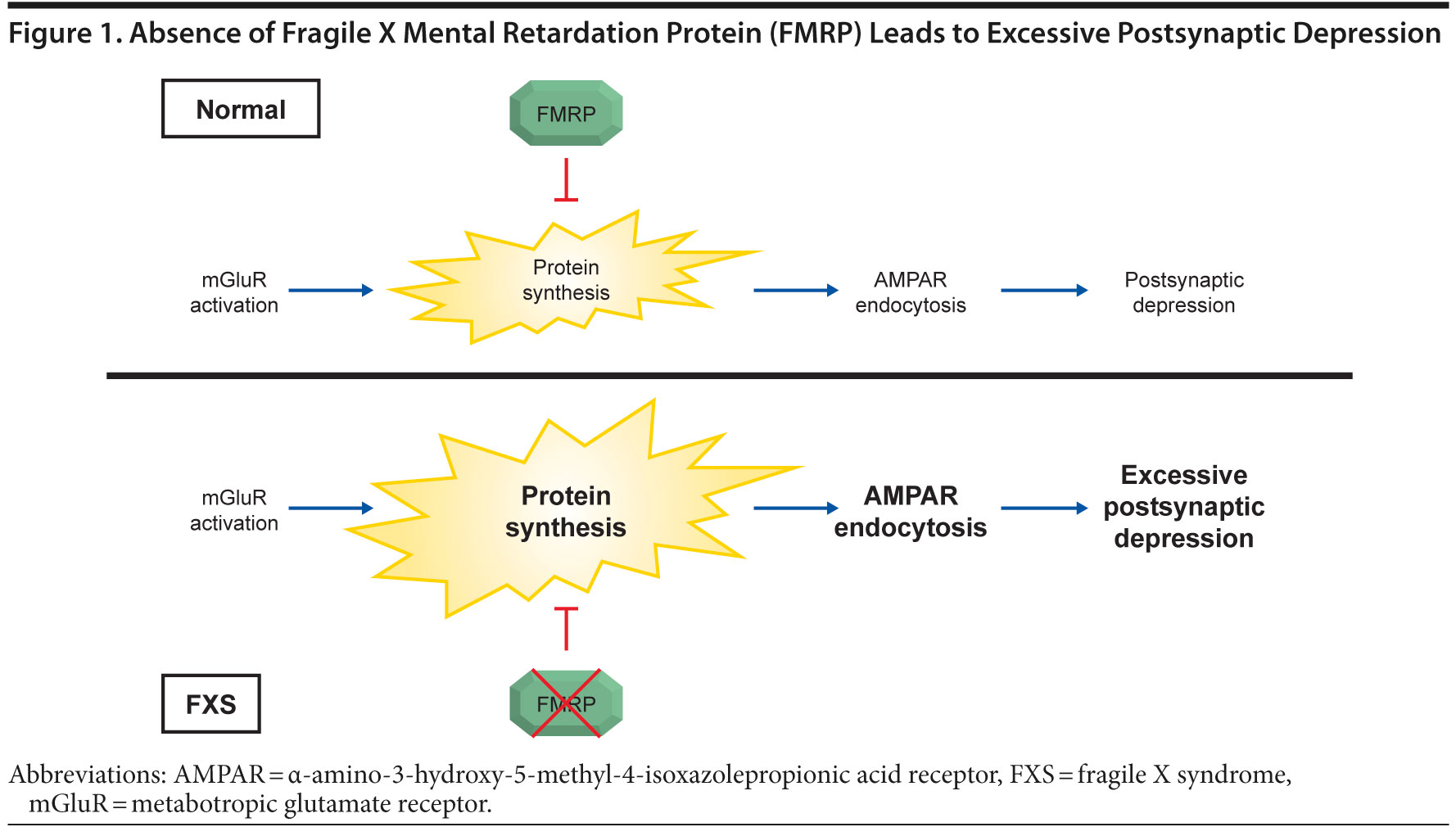 Figure 1. Absence of Fragile X Mental Retardation Protein (FMRP) Leads to Excessive Postsynaptic Depression

Normal

FMRP

mGluR activation

Protein synthesis

AMPAR endocytosis

Postsynaptic depression

mGluR activation

Protein synthesis

AMPAR endocytosis

Excessive postsynaptic depression

FXS

FMRP

Abbreviations: AMPAR = α-amino-3-hydroxy-5-methyl-4-isoxazolepropionic acid receptor, FXS = fragile X syndrome, mGluR = metabotropic glutamate receptor.